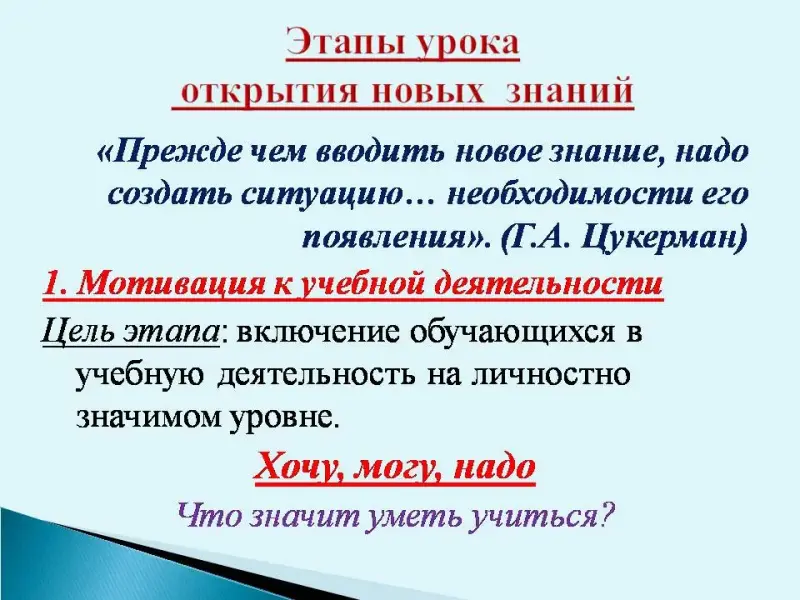 Этапы урока
открытия новых знаний

«Прежде чем вводить новое знание, надо создать ситуацию… необходимости его появления». (Г.А. Цукерман)

1. Мотивация к учебной деятельности

Цель этапа: включение обучающихся в учебную деятельность на личностно значимом уровне.

Хочу, могу, надо

Что значит уметь учиться?